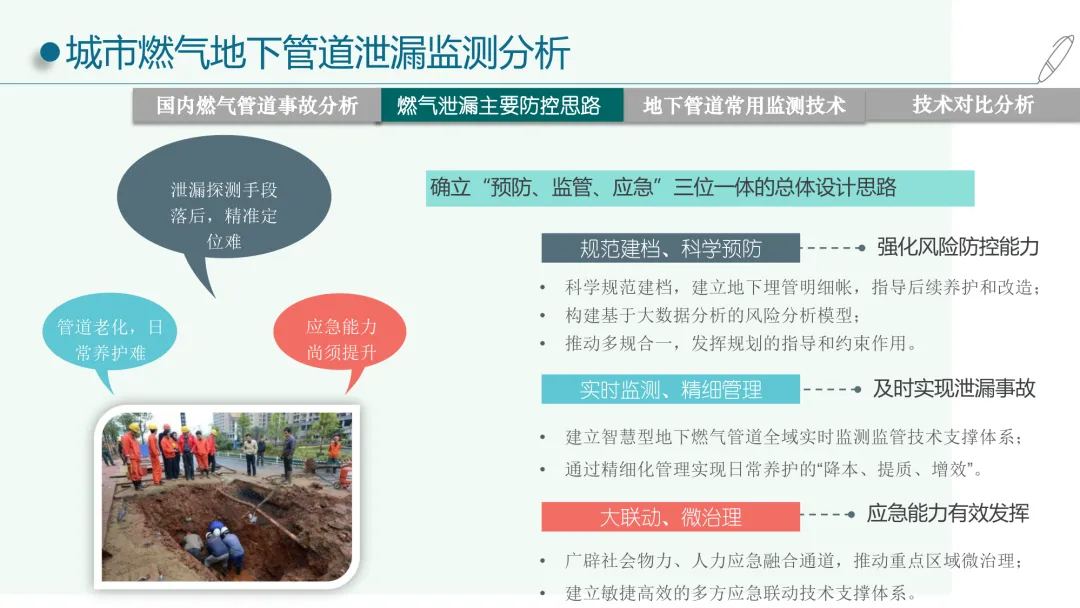 城市燃气地下管道泄漏监测分析

国内燃气管道事故分析
燃气泄漏主要防控思路
地下管道常用监测技术
技术对比分析

泄漏探测手段落后，精准定位难

管道老化，日常养护难

应急能力尚须提升

确立“预防、监管、应急”三位一体的总体设计思路

规范建档、科学预防
强化风险防控能力

• 科学规范建档，建立地下埋管明细帐，指导后续养护和改造；
• 构建基于大数据分析的风险分析模型；
• 推动多规合一，发挥规划的指导和约束作用。

实时监测、精细管理
及时实现泄漏事故

• 建立智慧型地下燃气管道全域实时监测监管技术支撑体系；
• 通过精细化管理实现日常养护的“降本、提质、增效”。

大联动、微治理
应急能力有效发挥

• 广辟社会物力、人力应急融合通道，推动重点区域微治理；
• 建立敏捷高效的多方应急联动技术支撑体系。